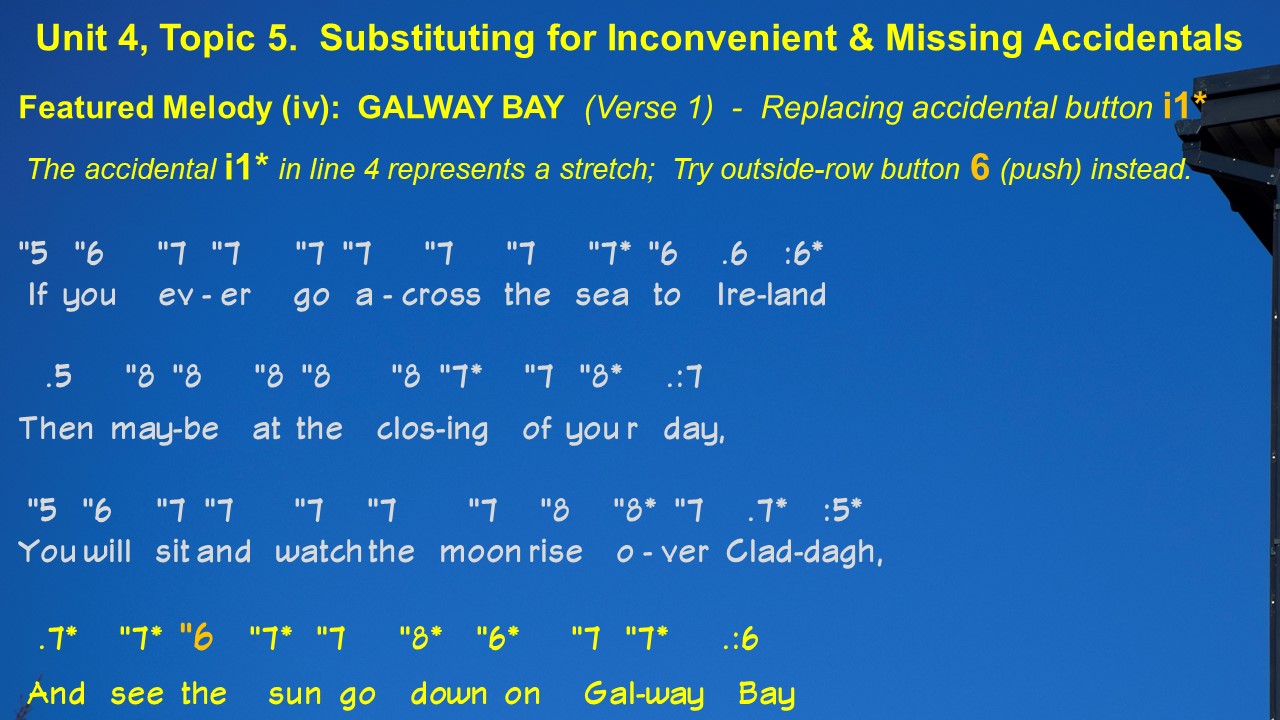 Unit 4, Topic 5. Substituting for Inconvenient & Missing Accidentals

Featured Melody (iv): GALWAY BAY (Verse 1) - Replacing accidental button i1*

The accidental i1* in line 4 represents a stretch; Try outside-row button 6 (push) instead.

"5 "6 "7 "7 "7 "7 "7 "7 "7* "6 .6 :6*
If you ev - er go a - cross the sea to Ire-land

.5 "8 "8 "8 "8 "8 "7* "7 "8* .:7
Then may-be at the clos-ing of your day,

"5 "6 "7 "7 "7 "7 "7 "8 "8* "7 .7* :5*
You will sit and watch the moon rise o - ver Clad-dagh,

.7* "7* "6 "7* "7 "8* "6* "7 "7* .:6
And see the sun go down on Gal-way Bay